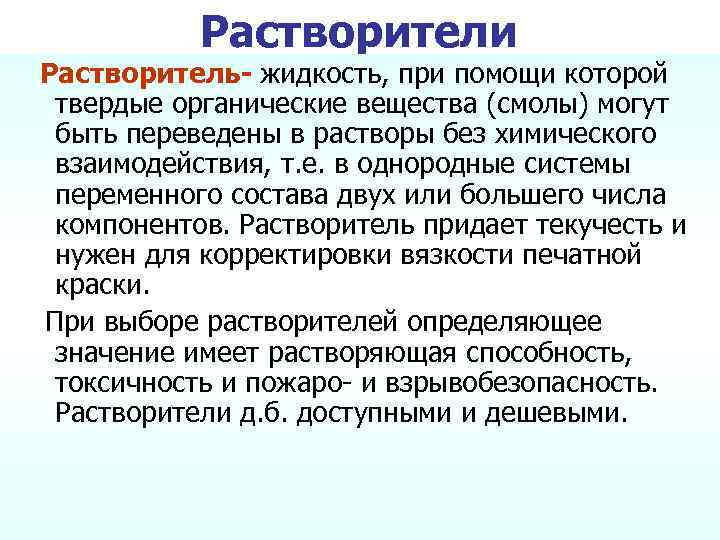 Растворители

Растворитель- жидкость, при помощи которой твердые органические вещества (смолы) могут быть переведены в растворы без химического взаимодействия, т.е. в однородные системы переменного состава двух или большего числа компонентов. Растворитель придает текучесть и нужен для корректировки вязкости печатной краски.

При выборе растворителей определяющее значение имеет растворяющая способность, токсичность и пожаро- и взрывобезопасность. Растворители д.б. доступными и дешевыми.